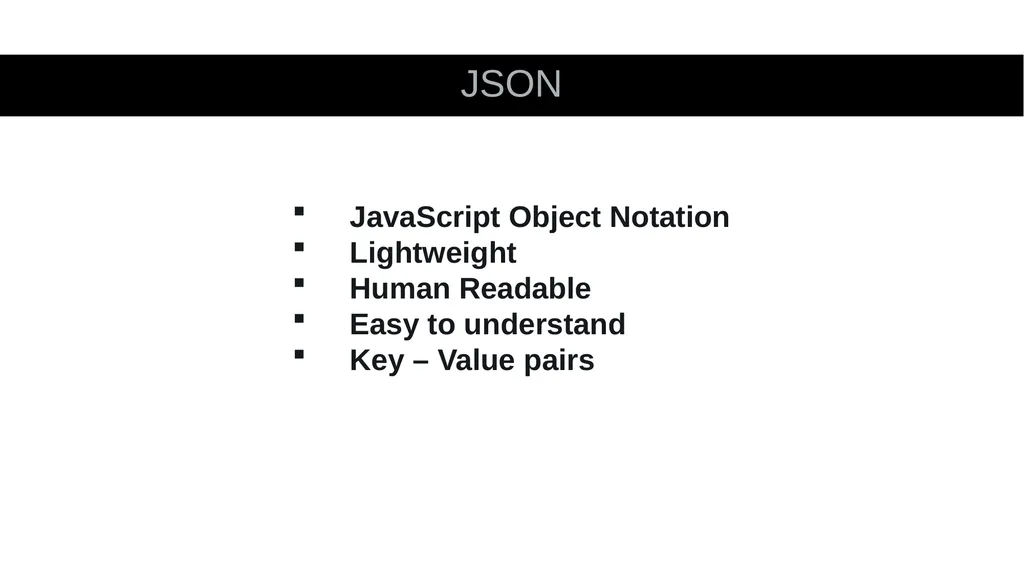 JSON

▪ JavaScript Object Notation
▪ Lightweight
▪ Human Readable
▪ Easy to understand
▪ Key – Value pairs